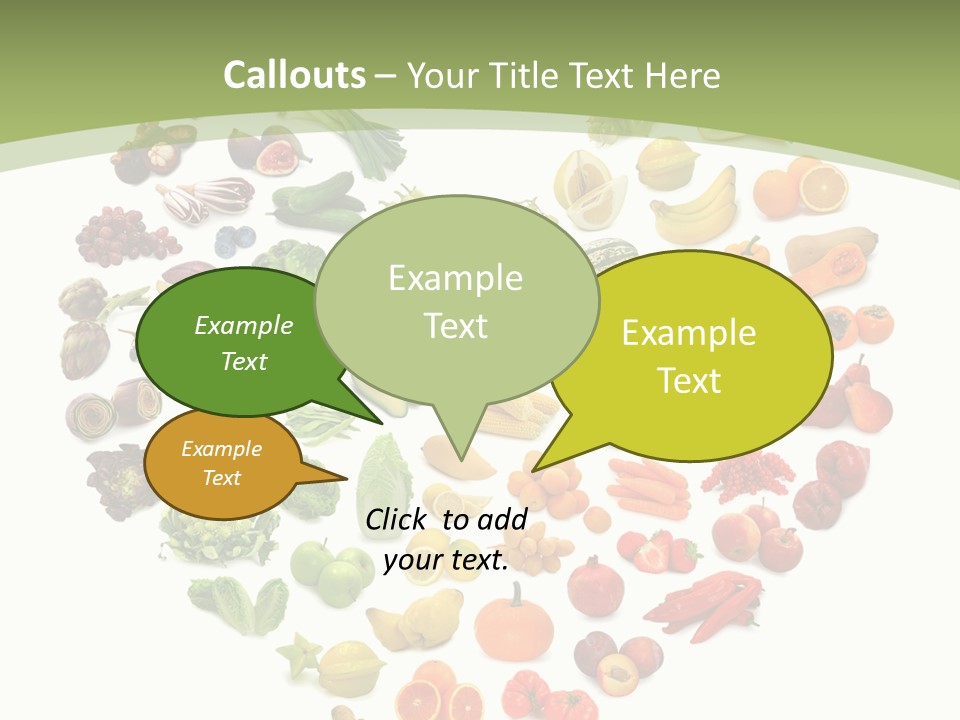 Callouts – Your Title Text Here

Example Text

Example Text

Example Text

Example Text

Click to add your text.